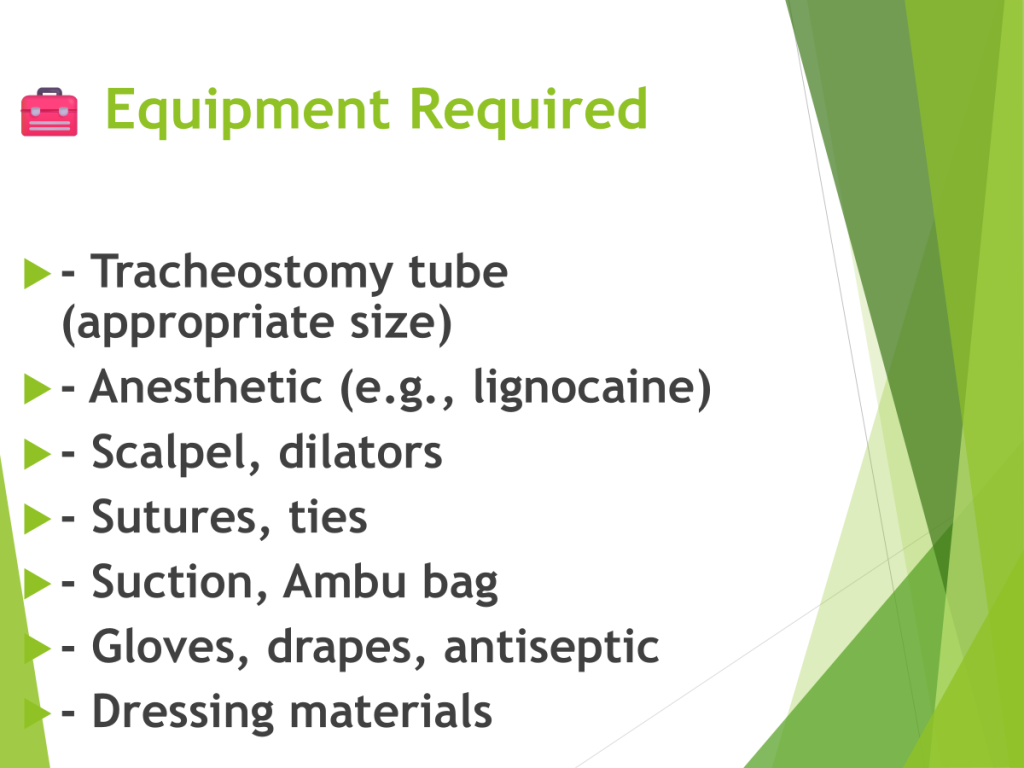 Equipment Required

- Tracheostomy tube (appropriate size)
- Anesthetic (e.g., lignocaine)
- Scalpel, dilators
- Sutures, ties
- Suction, Ambu bag
- Gloves, drapes, antiseptic
- Dressing materials